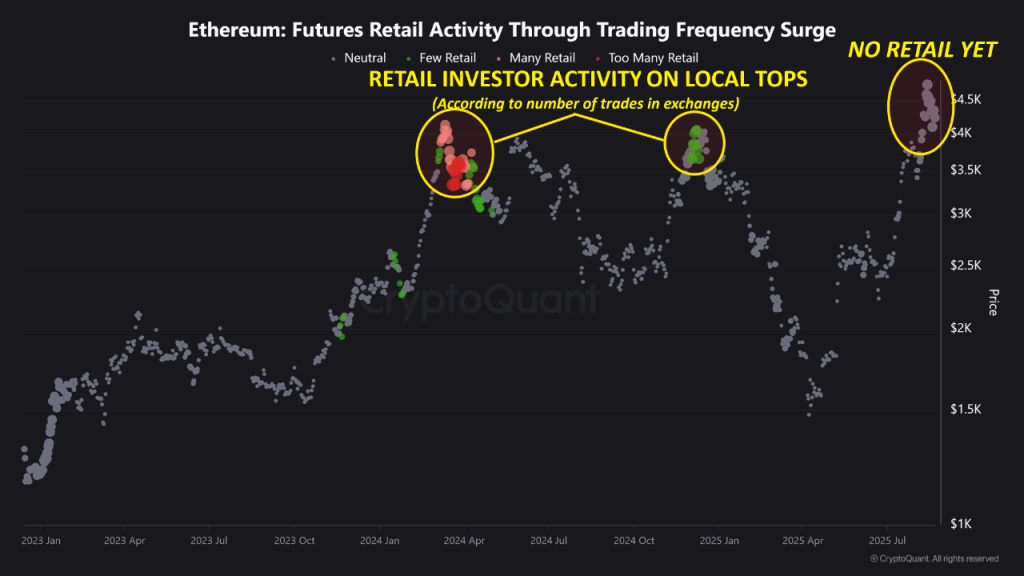 Ethereum: Futures Retail Activity Through Trading Frequency Surge

Neutral  Few Retail  Many Retail  Too Many Retail

NO RETAIL YET

RETAIL INVESTOR ACTIVITY ON LOCAL TOPS
(According to number of trades in exchanges)

CryptoQuant

$4.5K
$4K
$3.5K
$3K
$2.5K
$2K
$1.5K
$1K

Price

2023 Jan  2023 Apr  2023 Jul  2023 Oct  2024 Jan  2024 Apr  2024 Jul  2024 Oct  2025 Jan  2025 Apr  2025 Jul

© CryptoQuant. All rights reserved